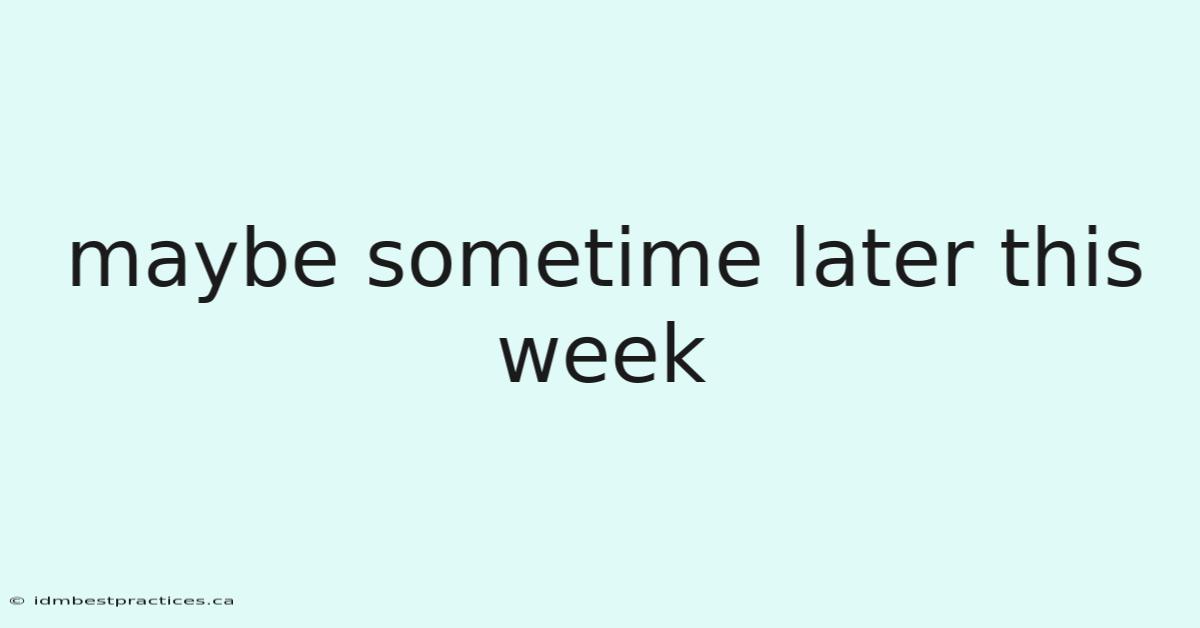 maybe sometime later this week

© idmbestpractices.ca